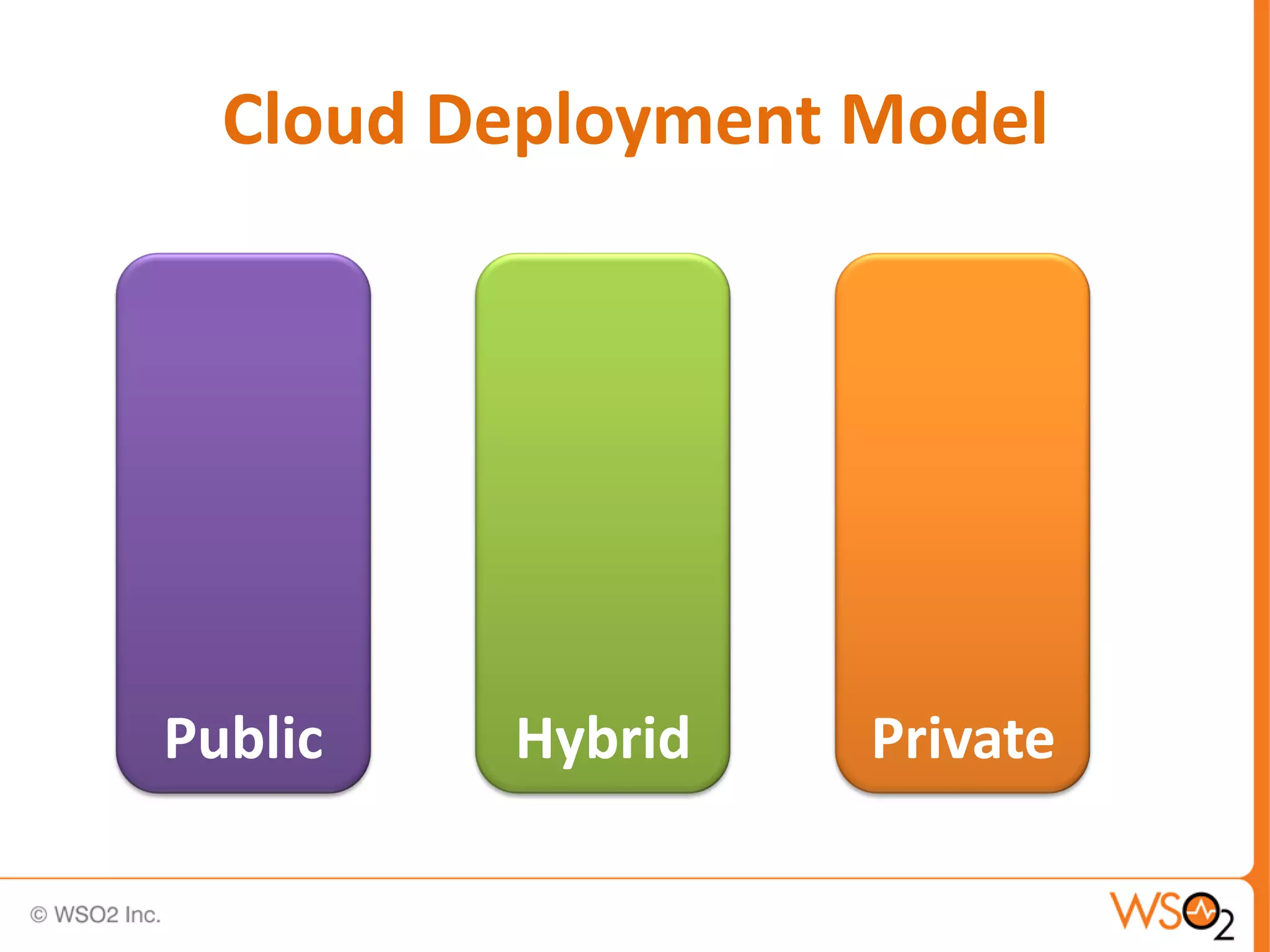 Cloud Deployment Model

Public

Hybrid

Private

© WSO2 Inc.

WSO2